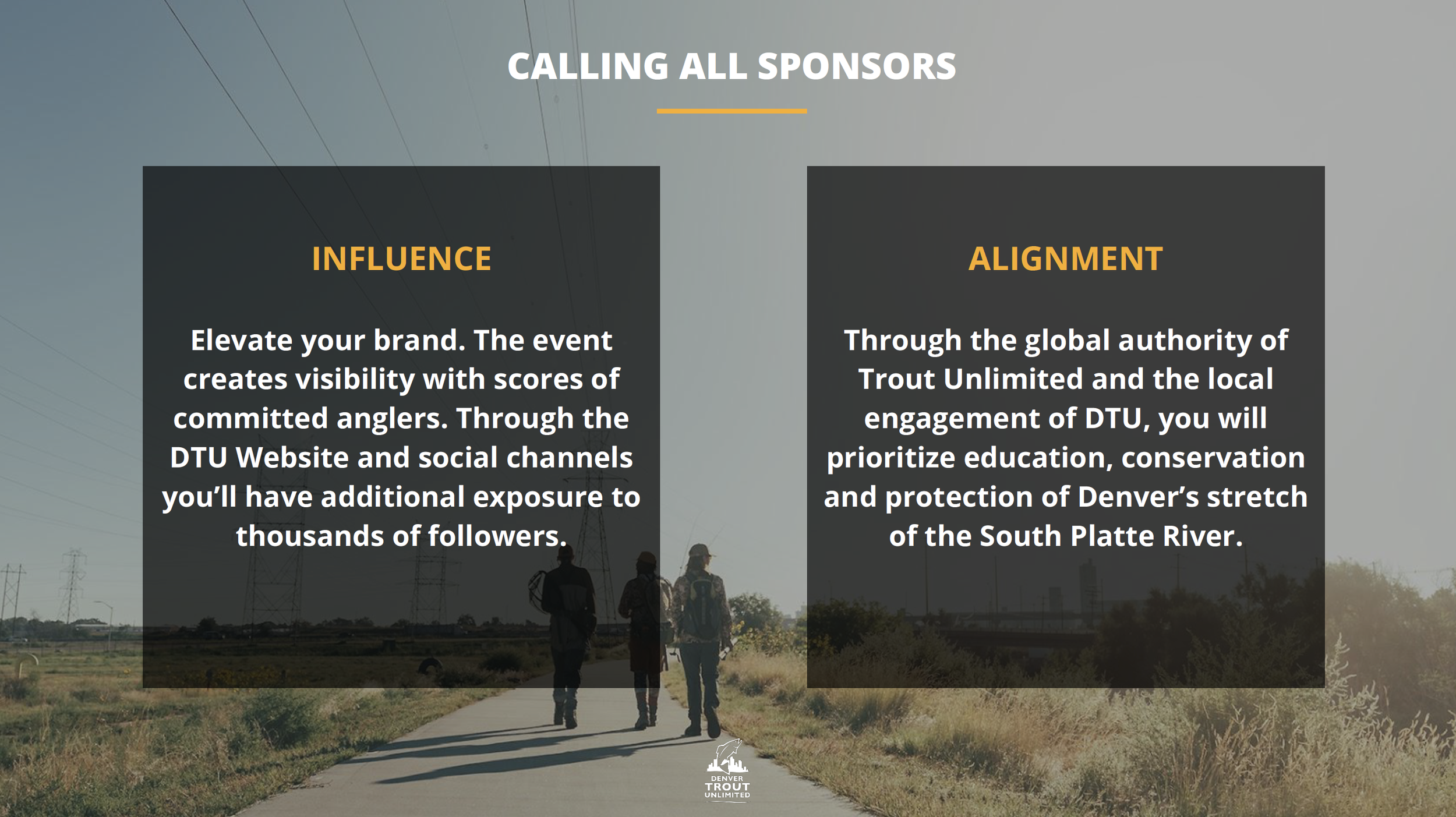 CALLING ALL SPONSORS

INFLUENCE

Elevate your brand. The event creates visibility with scores of committed anglers. Through the DTU Website and social channels you'll have additional exposure to thousands of followers.

ALIGNMENT

Through the global authority of Trout Unlimited and the local engagement of DTU, you will prioritize education, conservation and protection of Denver's stretch of the South Platte River.

DENVER
TROUT
UNLIMITED